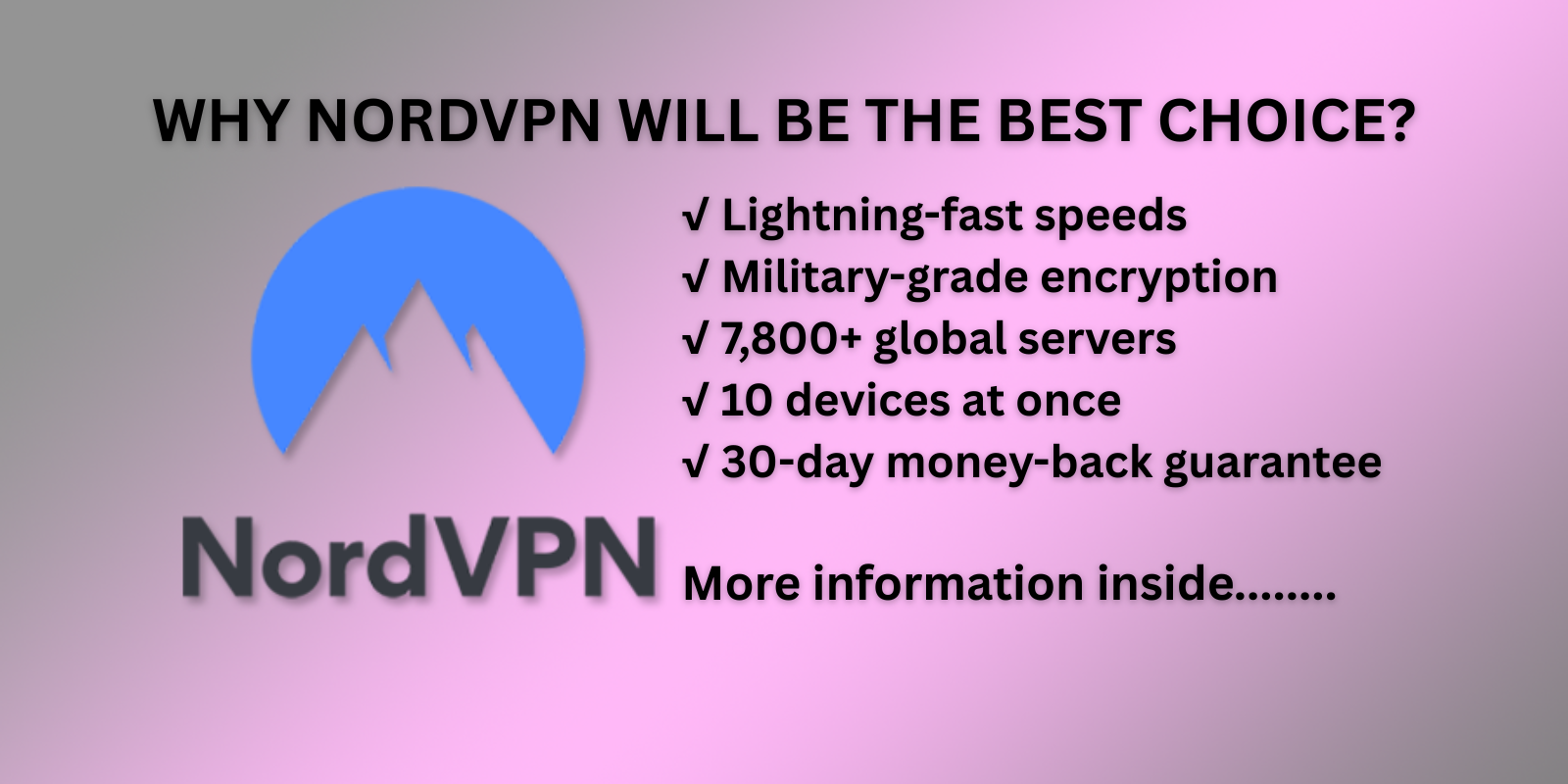 WHY NORDVPN WILL BE THE BEST CHOICE?

NordVPN

√ Lightning-fast speeds
√ Military-grade encryption
√ 7,800+ global servers
√ 10 devices at once
√ 30-day money-back guarantee

More information inside........